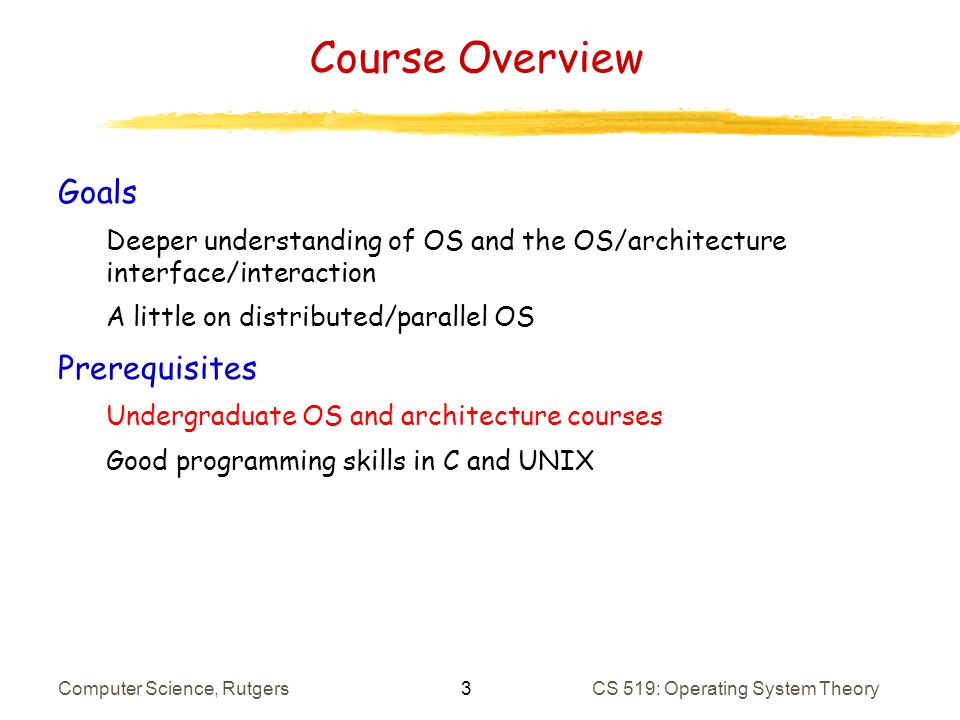 Course Overview

Goals

Deeper understanding of OS and the OS/architecture interface/interaction

A little on distributed/parallel OS

Prerequisites

Undergraduate OS and architecture courses

Good programming skills in C and UNIX

Computer Science, Rutgers 3 CS 519: Operating System Theory